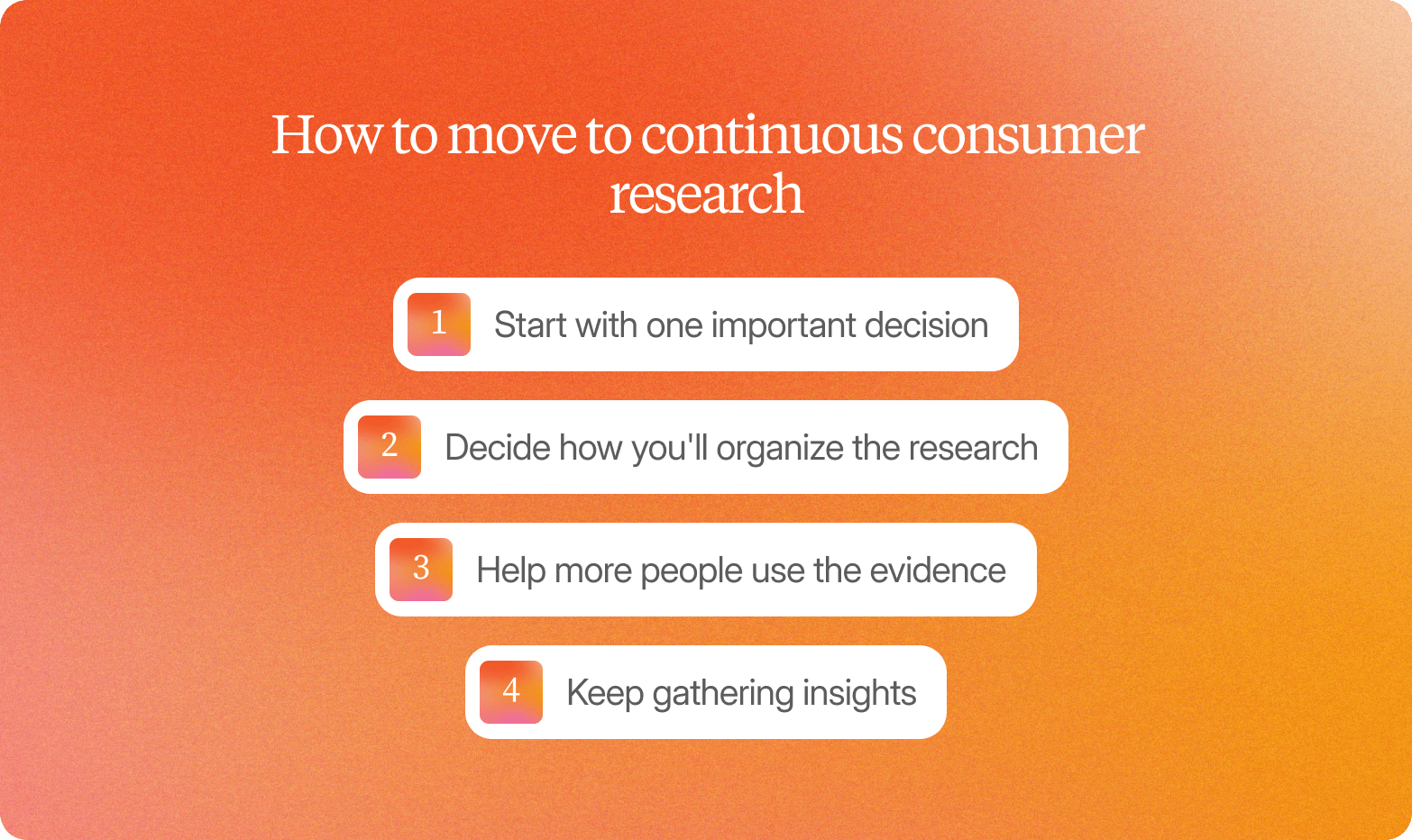 How to move to continuous consumer research

1 Start with one important decision

2 Decide how you'll organize the research

3 Help more people use the evidence

4 Keep gathering insights